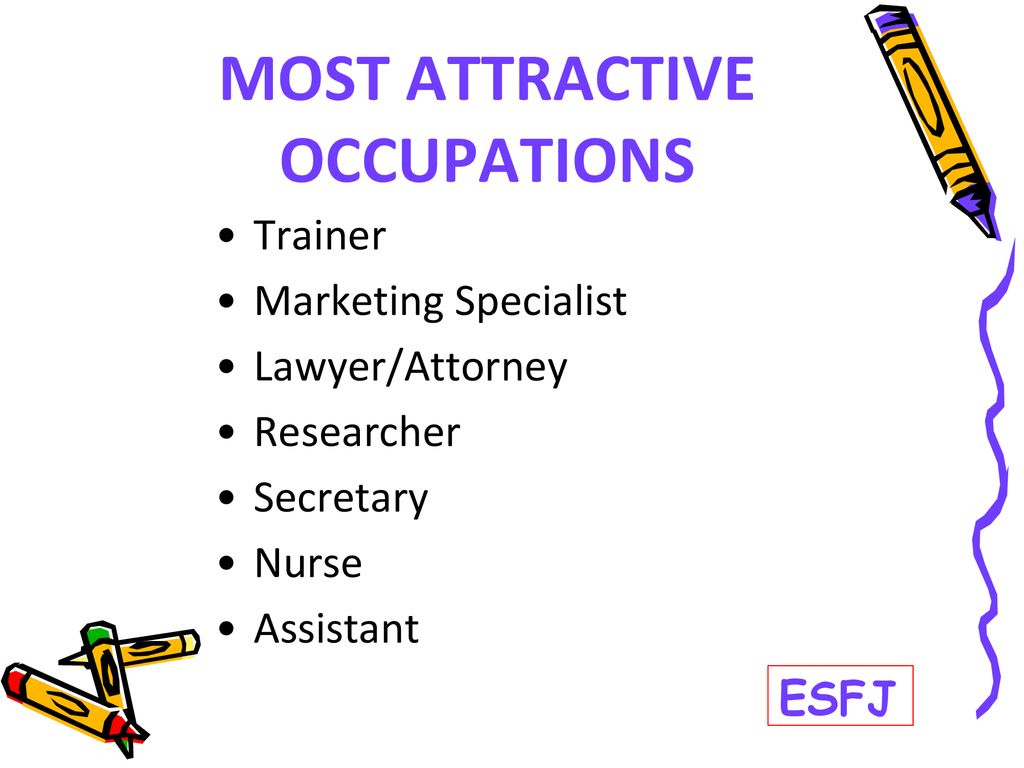 MOST ATTRACTIVE OCCUPATIONS

• Trainer
• Marketing Specialist
• Lawyer/Attorney
• Researcher
• Secretary
• Nurse
• Assistant

ESFJ